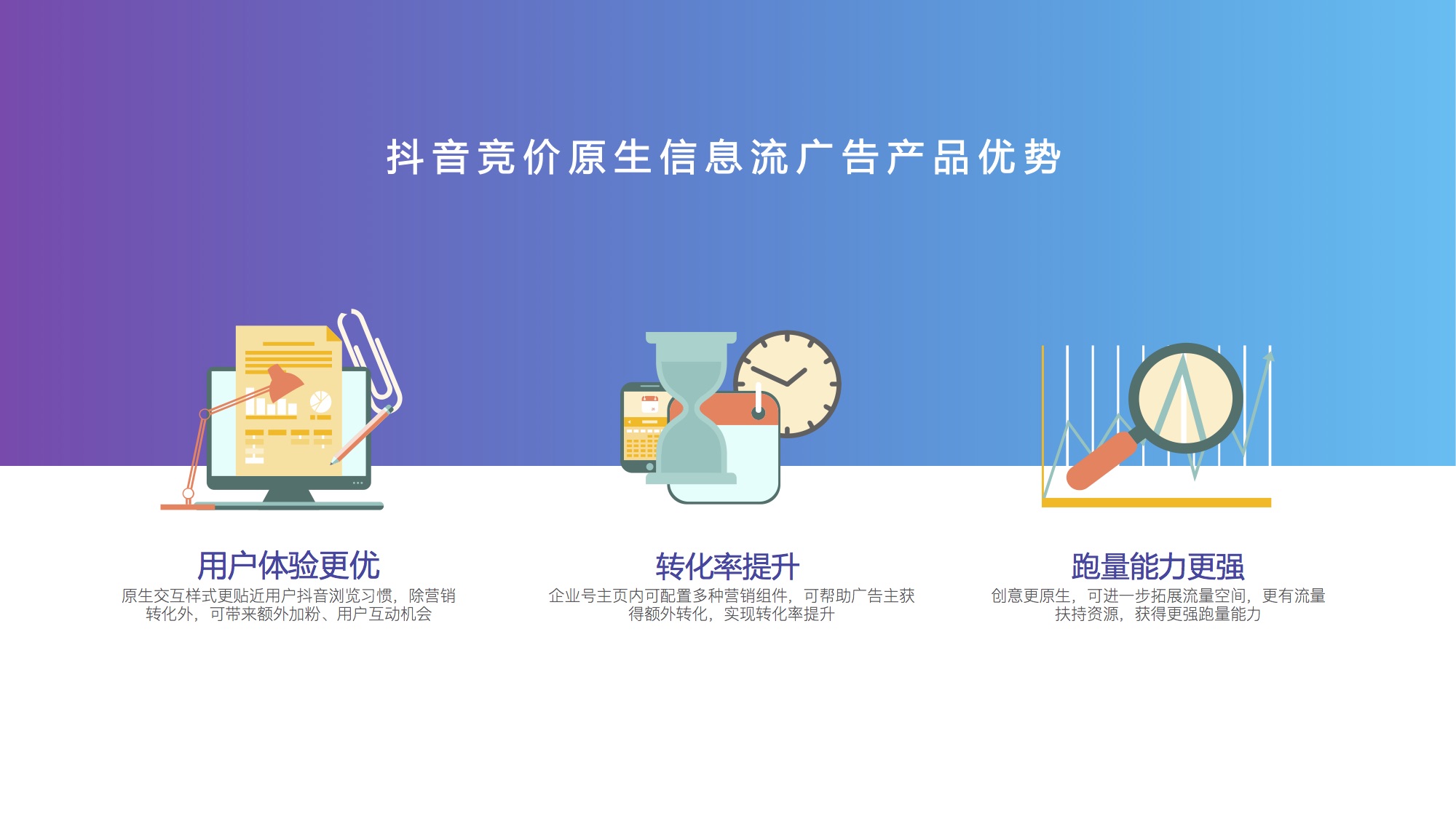 抖音竞价原生信息流广告产品优势

用户体验更优
原生交互样式更贴近用户抖音浏览习惯，除营销转化外，可带来额外加粉、用户互动机会

转化率提升
企业号主页内可配置多种营销组件，可帮助广告主获得额外转化，实现转化率提升

跑量能力更强
创意更原生，可进一步拓展流量空间，更有流量扶持资源，获得更强跑量能力